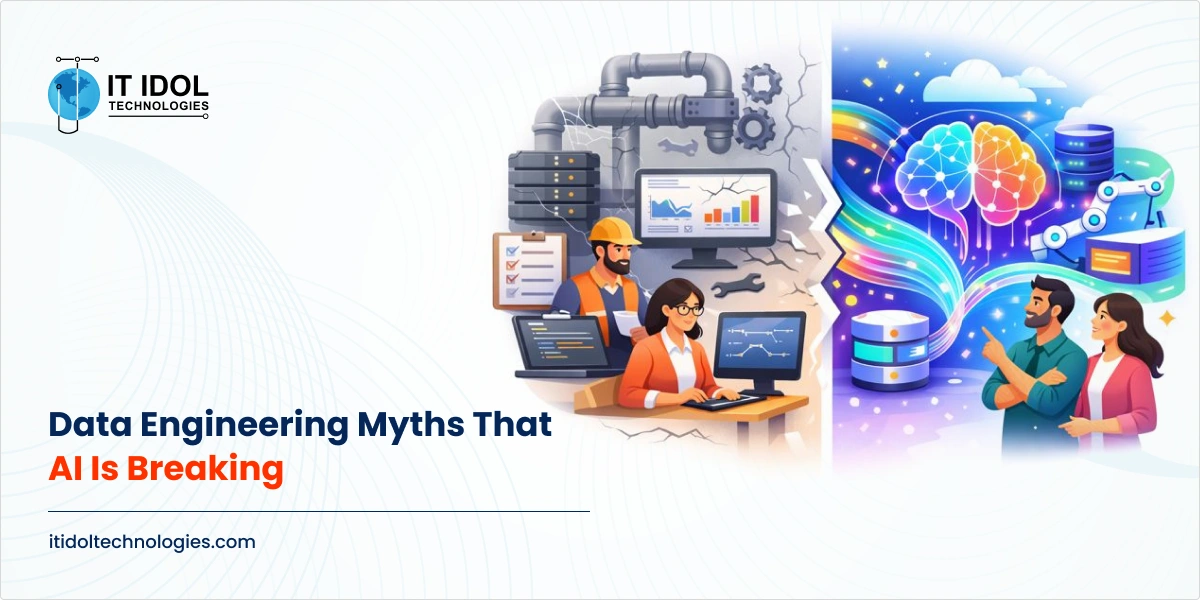 IT IDOL TECHNOLOGIES

Data Engineering Myths That AI Is Breaking

itidoltechnologies.com